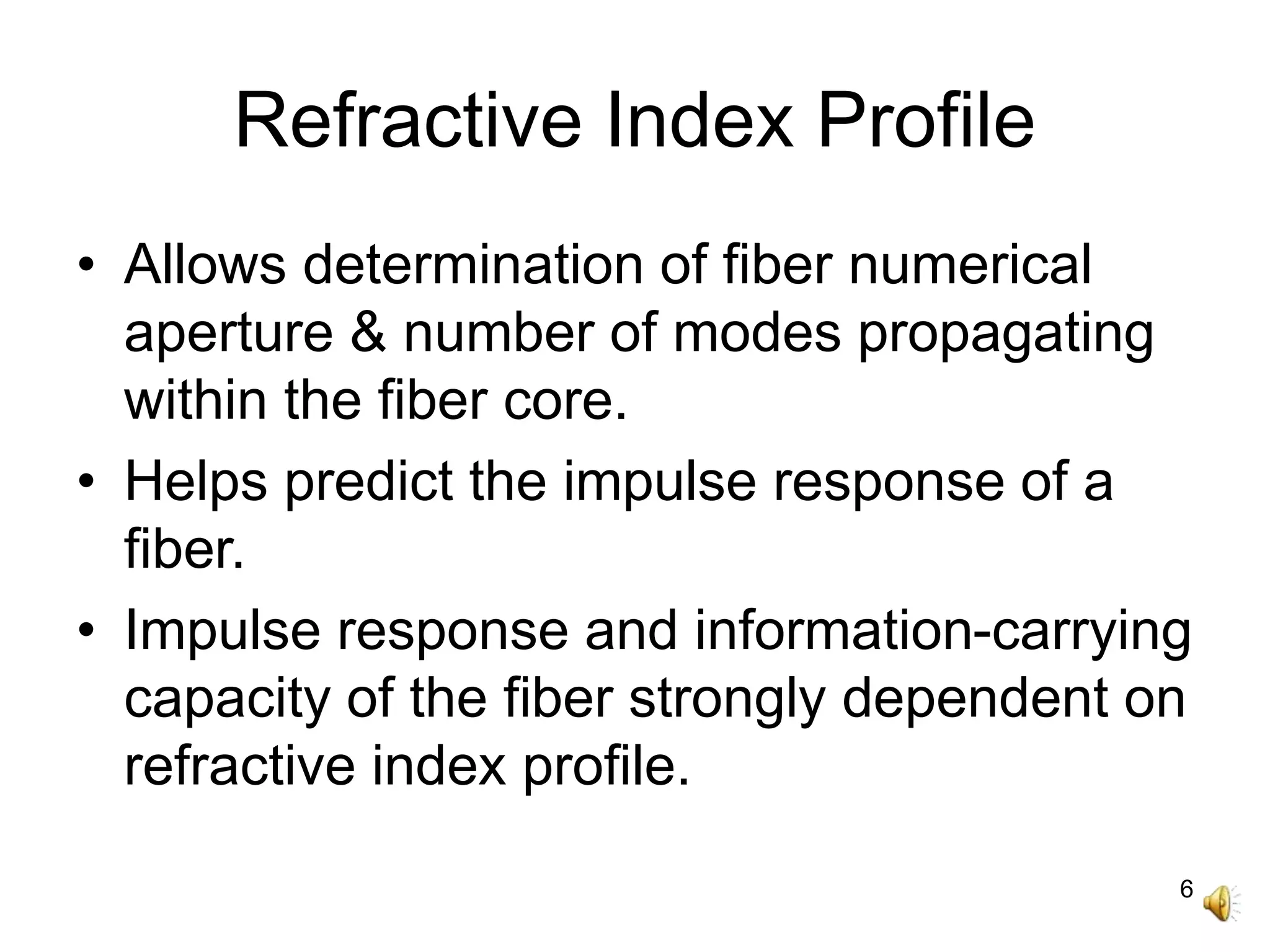 Refractive Index Profile

• Allows determination of fiber numerical aperture & number of modes propagating within the fiber core.

• Helps predict the impulse response of a fiber.

• Impulse response and information-carrying capacity of the fiber strongly dependent on refractive index profile.

6